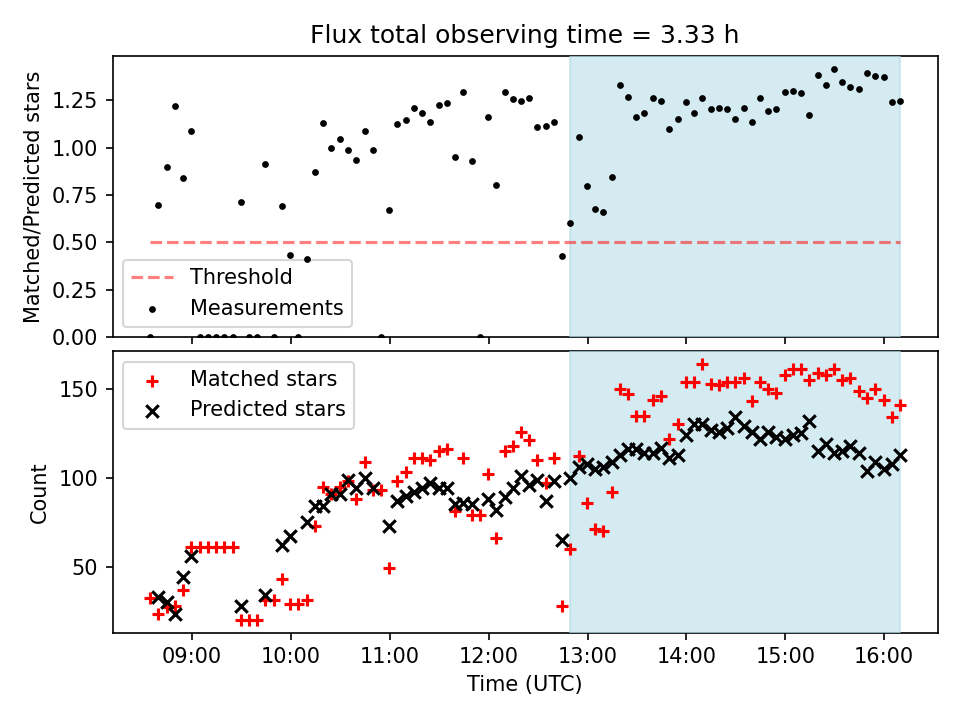 Flux total observing time = 3.33 h

Matched/Predicted stars

1.25
1.00
0.75
0.50
0.25
0.00

Threshold
Measurements

Count

150
100
50

Matched stars
Predicted stars

09:00 10:00 11:00 12:00 13:00 14:00 15:00 16:00

Time (UTC)